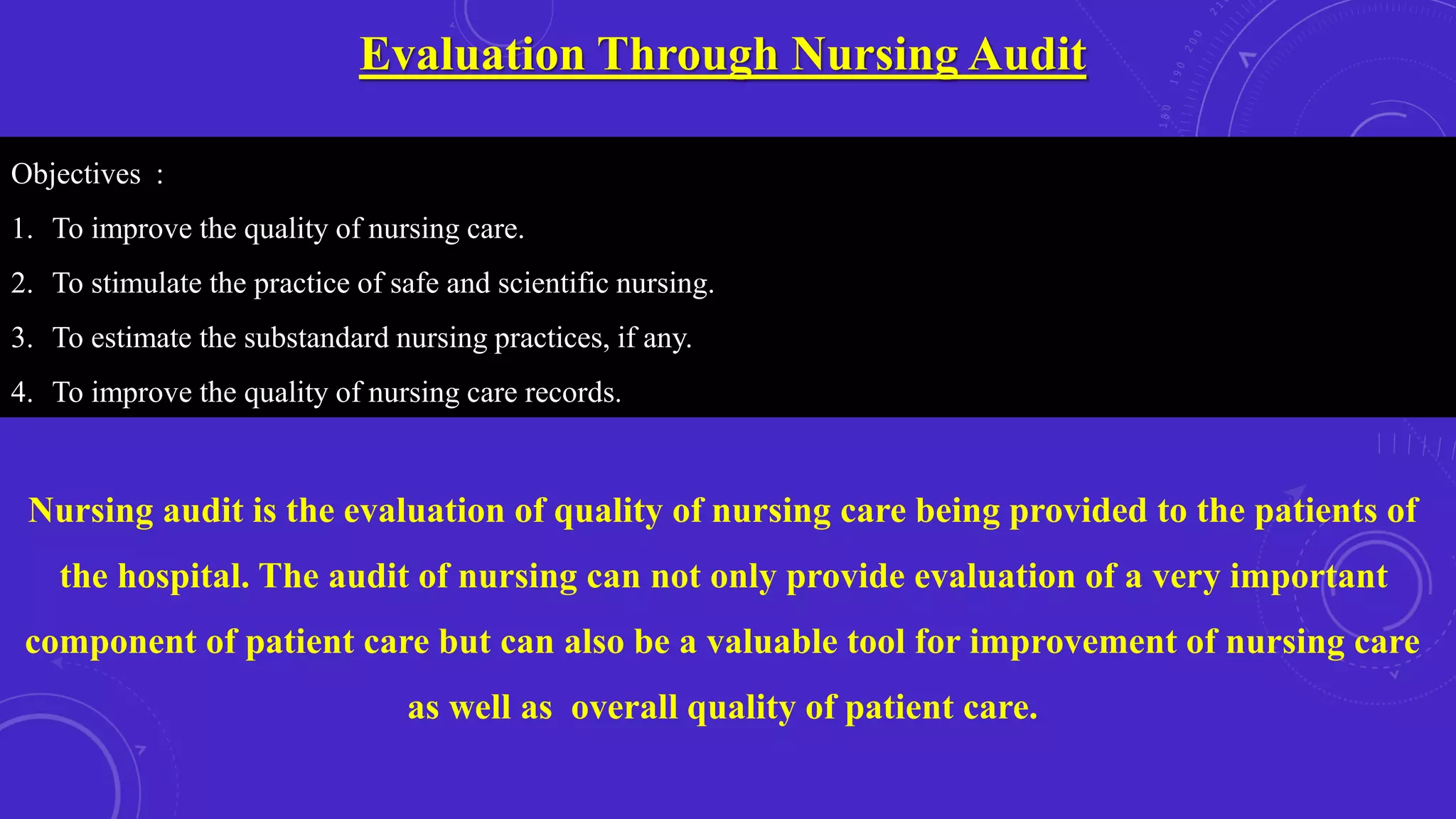 Evaluation Through Nursing Audit

Objectives :

1. To improve the quality of nursing care.
2. To stimulate the practice of safe and scientific nursing.
3. To estimate the substandard nursing practices, if any.
4. To improve the quality of nursing care records.

Nursing audit is the evaluation of quality of nursing care being provided to the patients of the hospital. The audit of nursing can not only provide evaluation of a very important component of patient care but can also be a valuable tool for improvement of nursing care as well as overall quality of patient care.